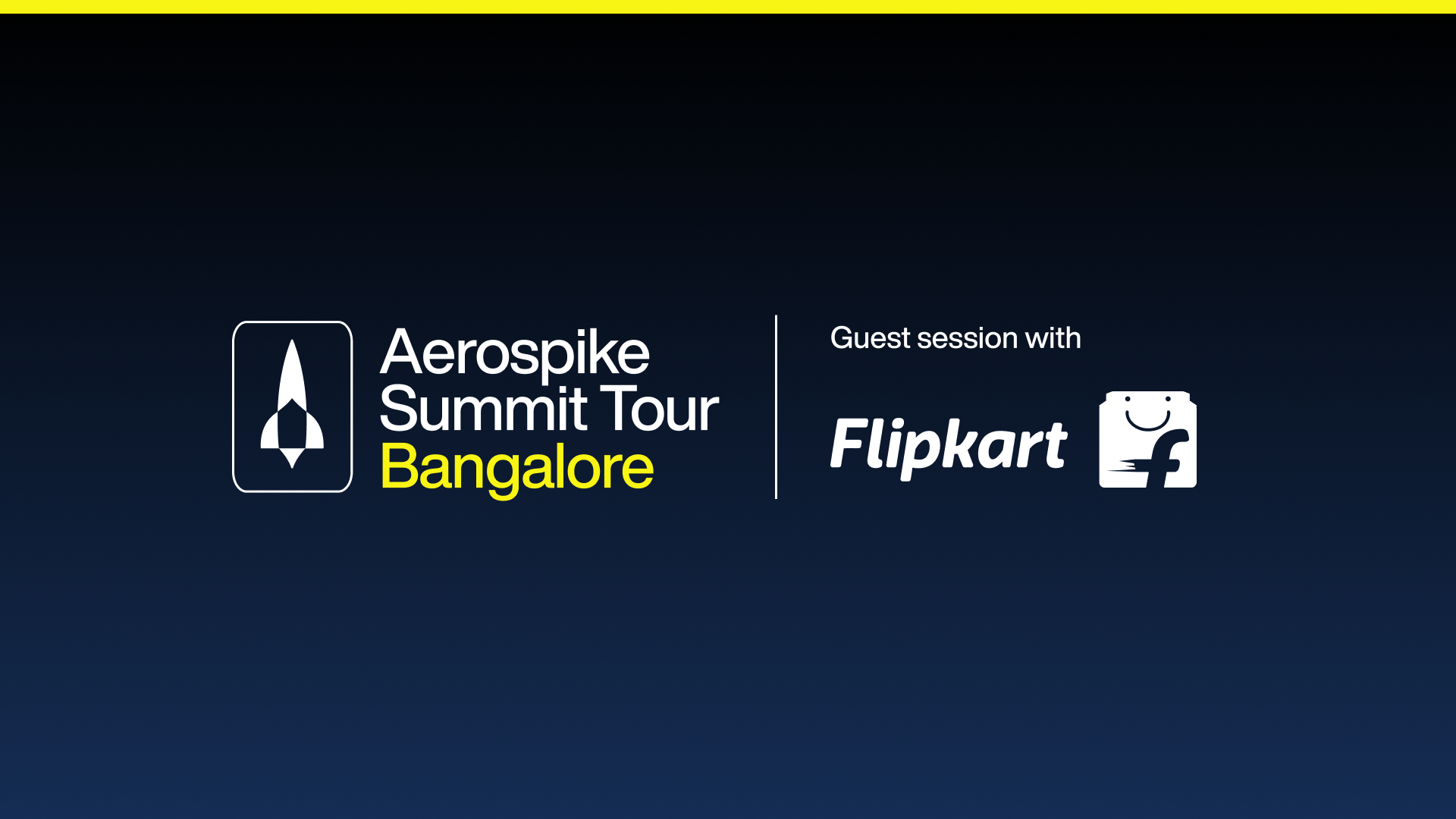 Aerospike Summit Tour Bangalore

Guest session with

Flipkart